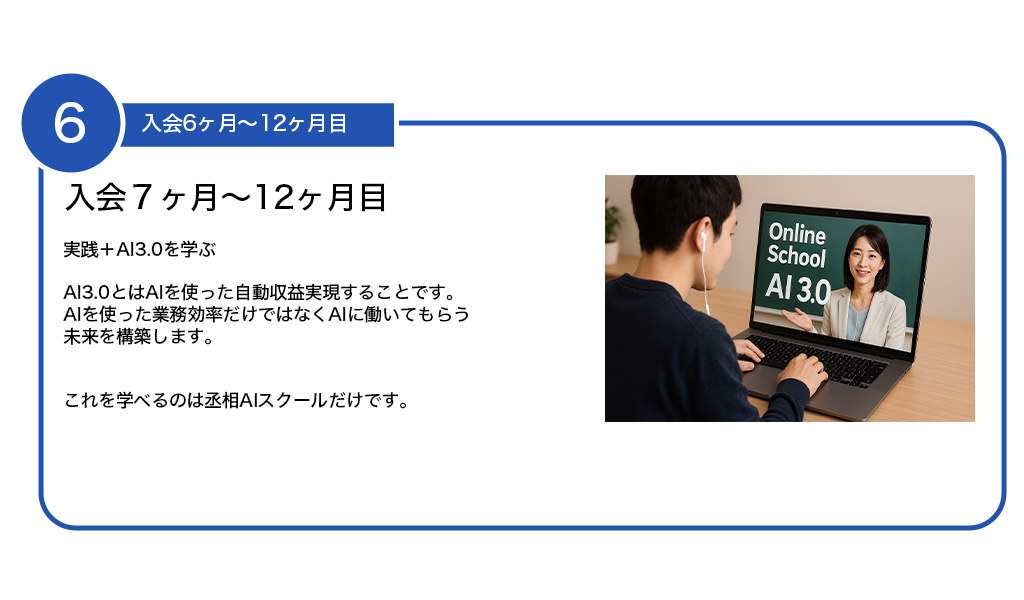 6

入会6ヶ月〜12ヶ月目

入会７ヶ月〜12ヶ月目

実践＋AI3.0を学ぶ

AI3.0とはAIを使った自動収益実現することです。
AIを使った業務効率だけではなくAIに働いてもらう未来を構築します。

これを学べるのは丞相AIスクールだけです。

Online School AI 3.0